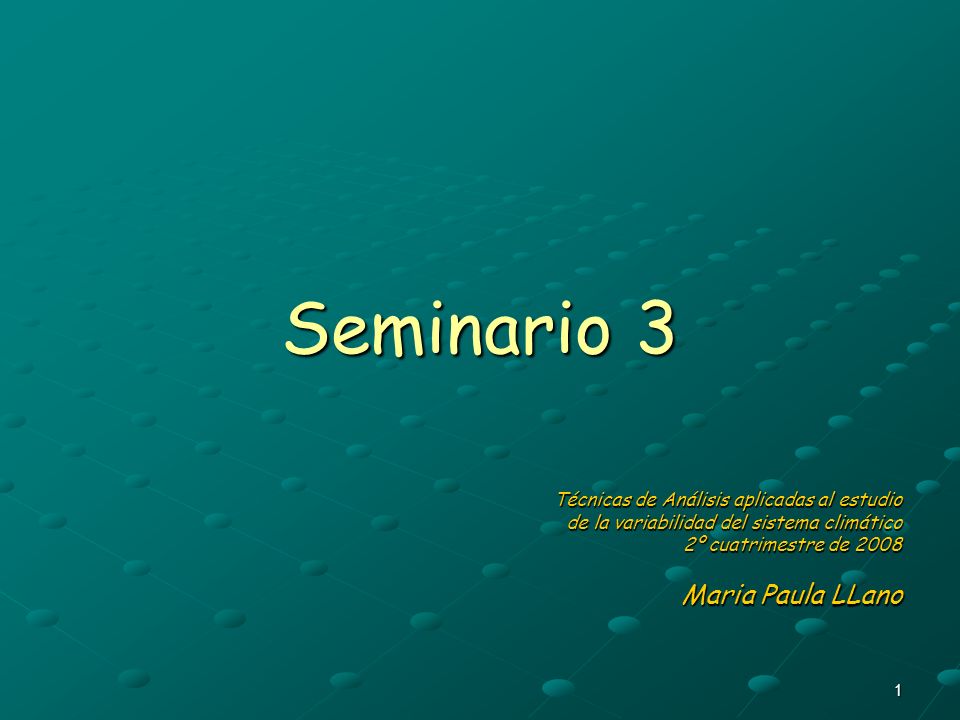 Seminario 3

Técnicas de Análisis aplicadas al estudio de la variabilidad del sistema climático
2º cuatrimestre de 2008

Maria Paula LLano

1